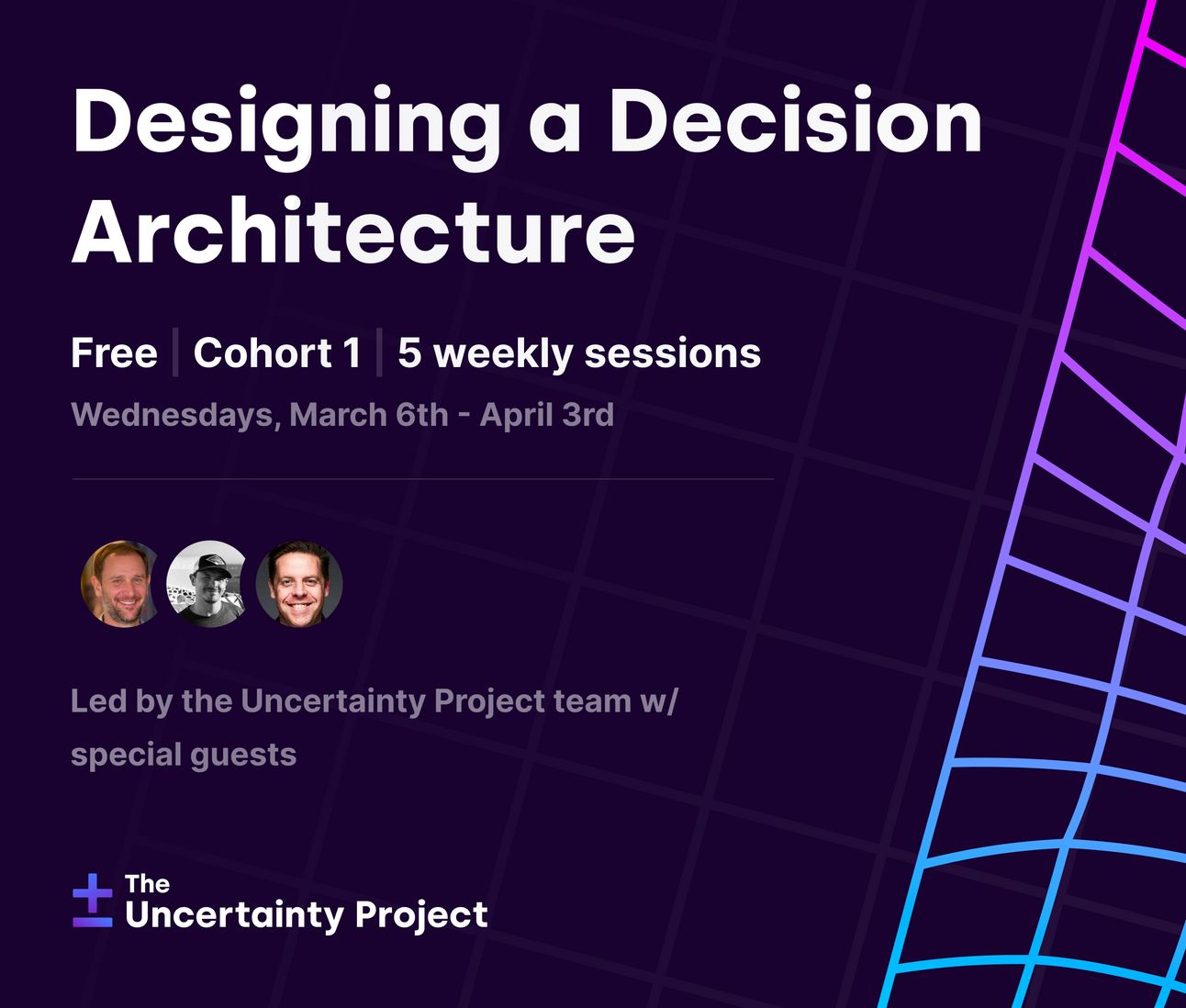 Designing a Decision Architecture

Free | Cohort 1 | 5 weekly sessions

Wednesdays, March 6th - April 3rd

Led by the Uncertainty Project team w/ special guests

The Uncertainty Project